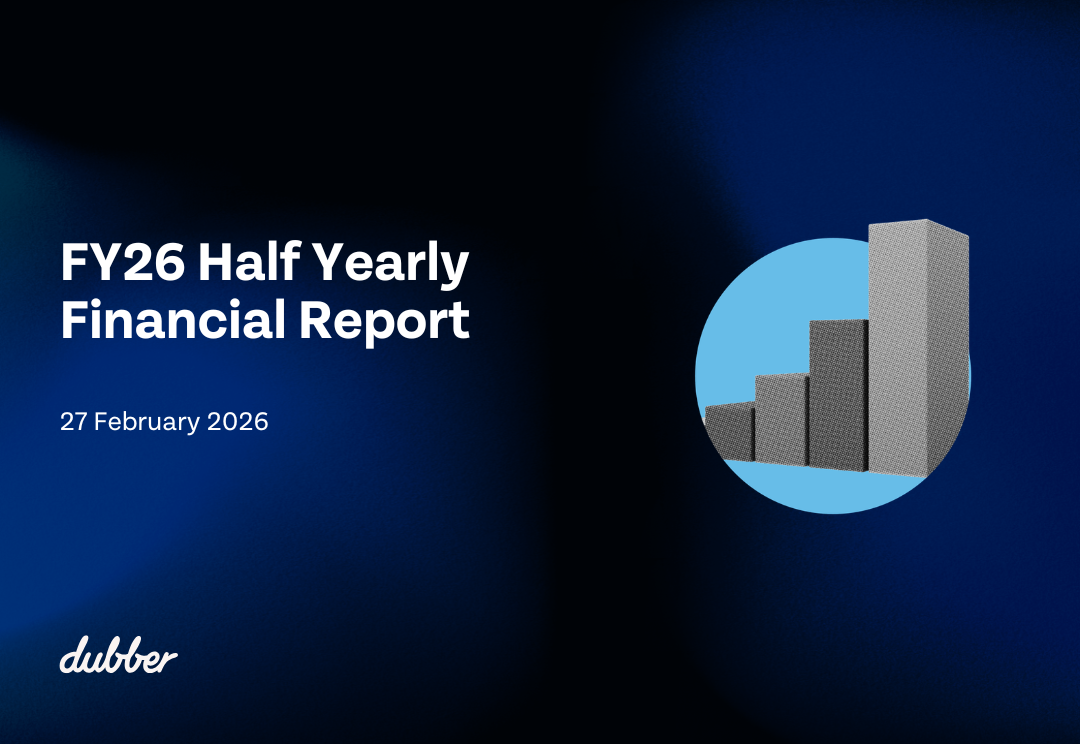 FY26 Half Yearly Financial Report

27 February 2026

dubber